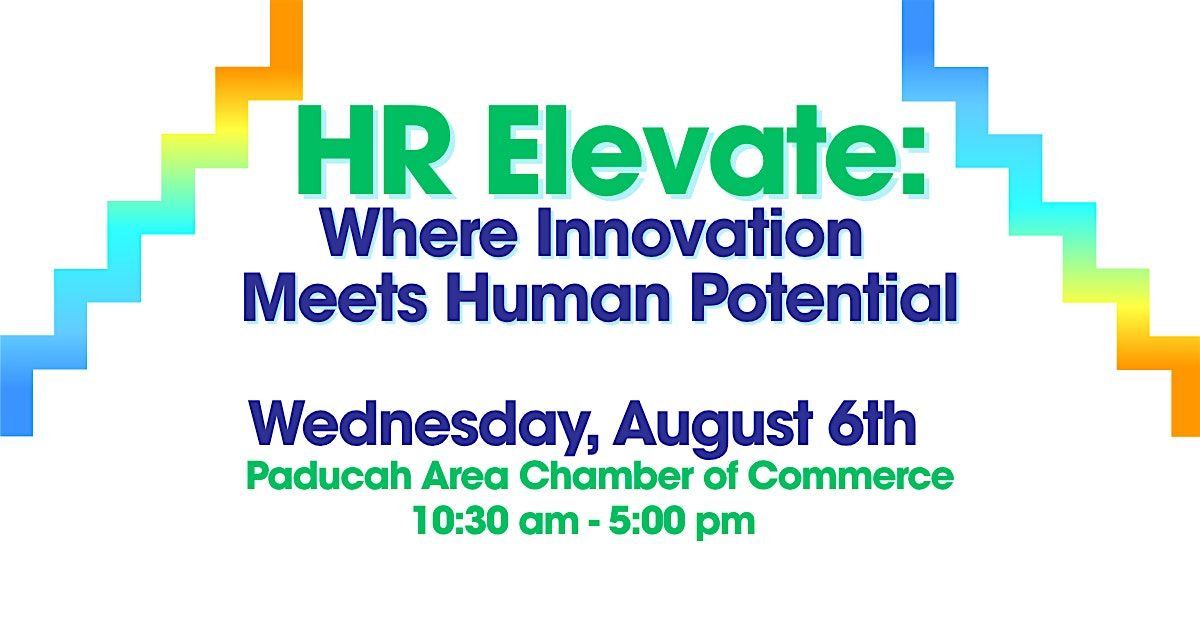 HR Elevate:
Where Innovation Meets Human Potential

Wednesday, August 6th
Paducah Area Chamber of Commerce
10:30 am - 5:00 pm